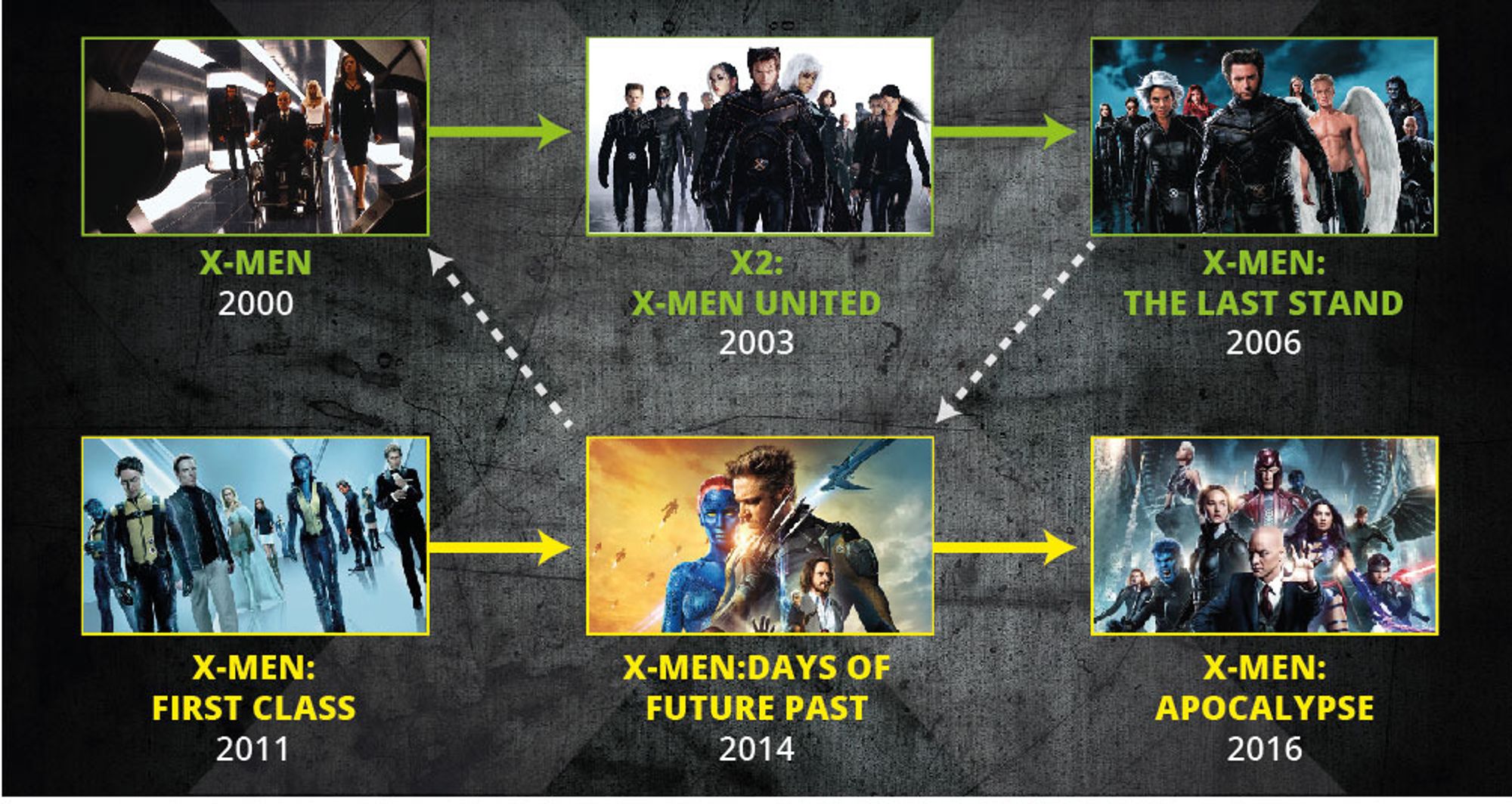 X-MEN
2000

X2:
X-MEN UNITED
2003

X-MEN:
THE LAST STAND
2006

X-MEN:
FIRST CLASS
2011

X-MEN:DAYS OF
FUTURE PAST
2014

X-MEN:
APOCALYPSE
2016